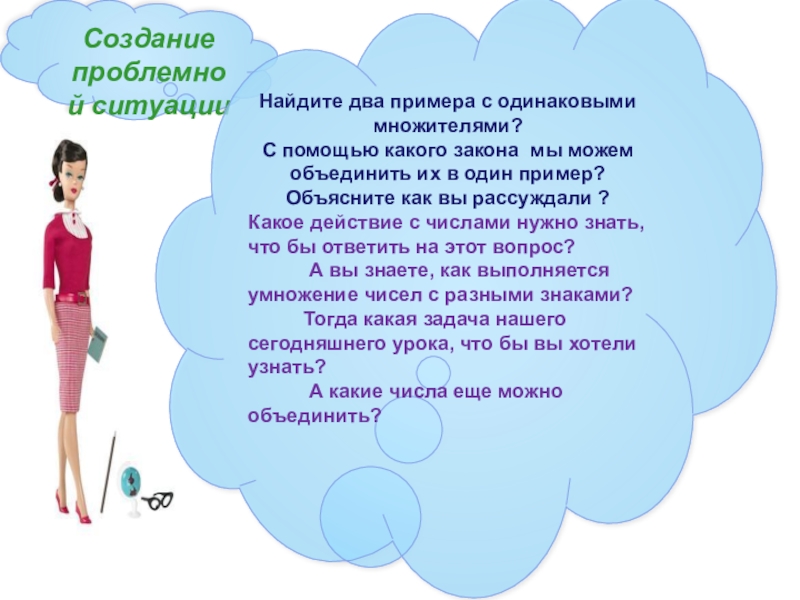 Создание проблемной ситуации

Найдите два примера с одинаковыми множителями?
С помощью какого закона мы можем объединить их в один пример?
Объясните как вы рассуждали ?
Какое действие с числами нужно знать, что бы ответить на этот вопрос?
А вы знаете, как выполняется умножение чисел с разными знаками?
Тогда какая задача нашего сегодняшнего урока, что бы вы хотели узнать?
А какие числа еще можно объединить?